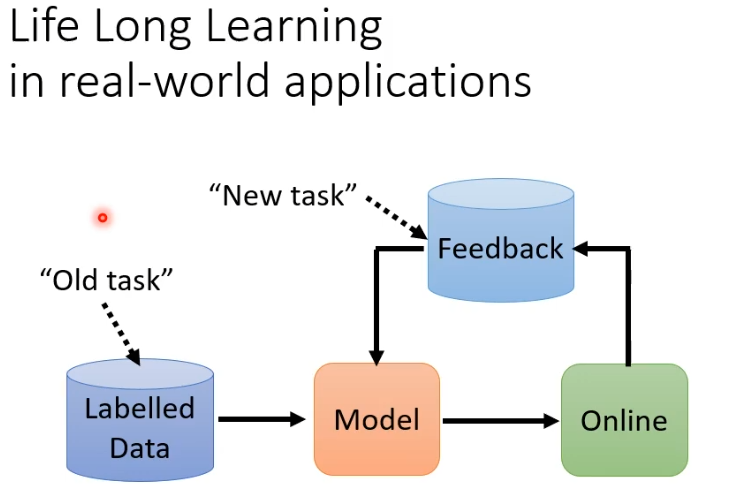 Life Long Learning
in real-world applications

"New task"

Feedback

"Old task"

Labelled Data

Model

Online